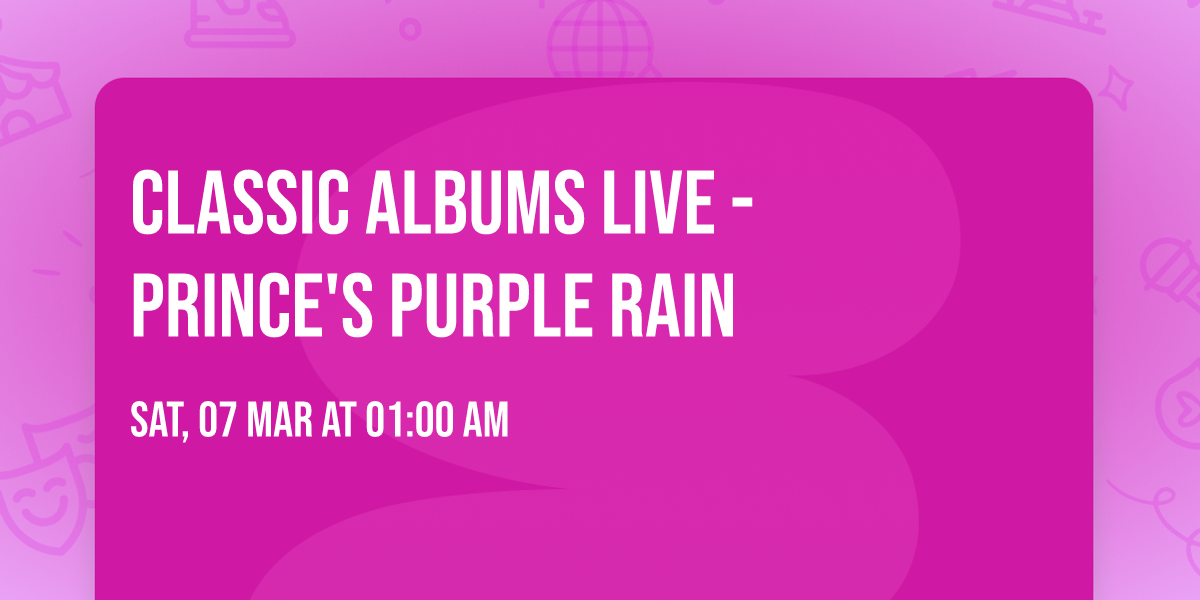 CLASSIC ALBUMS LIVE - PRINCE'S PURPLE RAIN

SAT, 07 MAR AT 01:00 AM